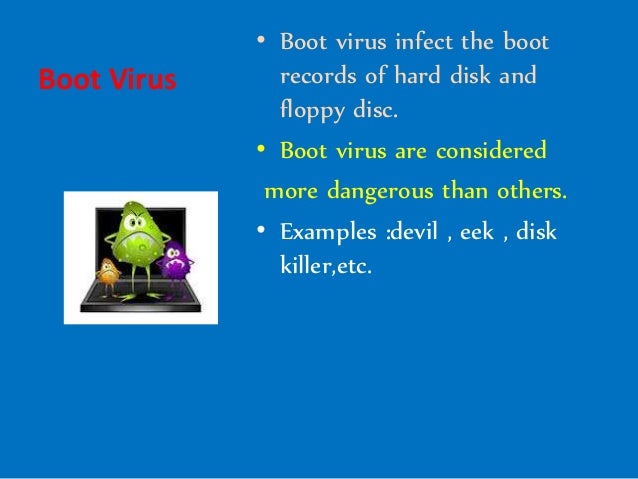 Boot Virus

• Boot virus infect the boot records of hard disk and floppy disc.

• Boot virus are considered more dangerous than others.

• Examples :devil , eek , disk killer,etc.